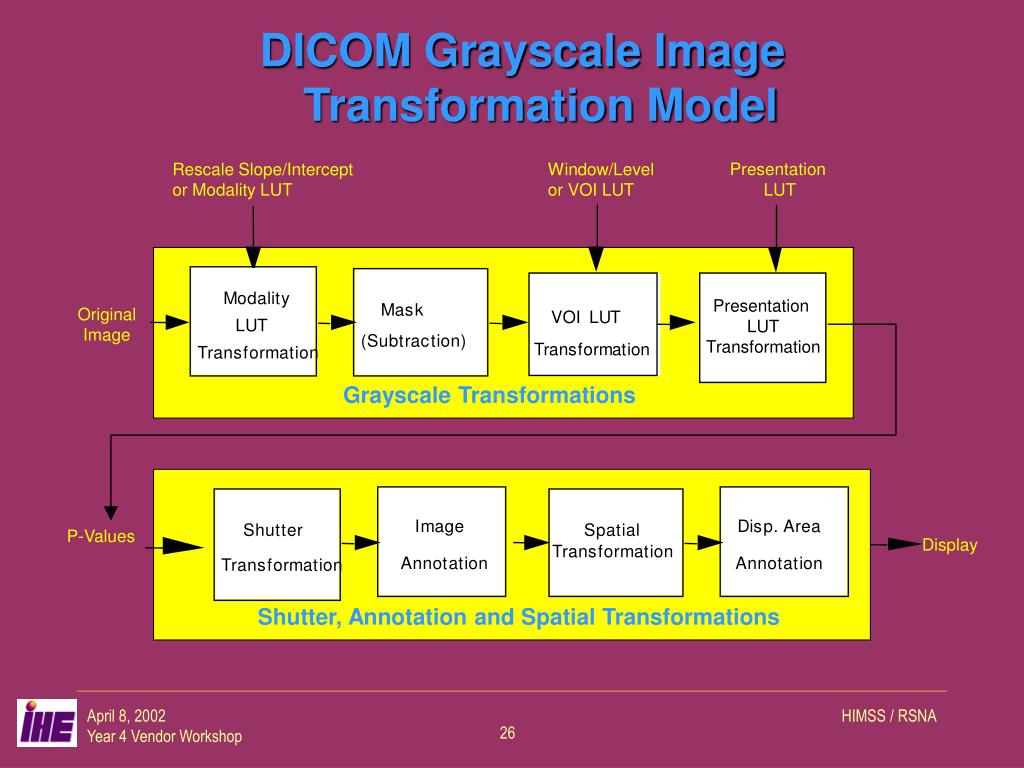 DICOM Grayscale Image Transformation Model

Rescale Slope/Intercept or Modality LUT

Window/Level or VOI LUT

Presentation LUT

Original Image

Modality LUT Transformation

Mask (Subtraction)

VOI LUT Transformation

Presentation LUT Transformation

Grayscale Transformations

P-Values

Shutter Transformation

Image Annotation

Spatial Transformation

Disp. Area Annotation

Display

Shutter, Annotation and Spatial Transformations

IHE

April 8, 2002
Year 4 Vendor Workshop

26

HIMSS / RSNA